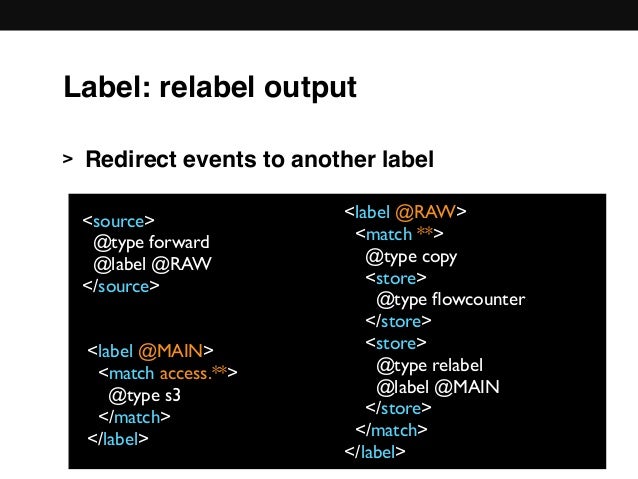 Label: relabel output

> Redirect events to another label

<source>
@type forward
@label @RAW
</source>

<label @MAIN>
<match access.**>
@type s3
</match>
</label>

<label @RAW>
<match **>
@type copy
<store>
@type flowcounter
</store>
<store>
@type relabel
@label @MAIN
</store>
</match>
</label>